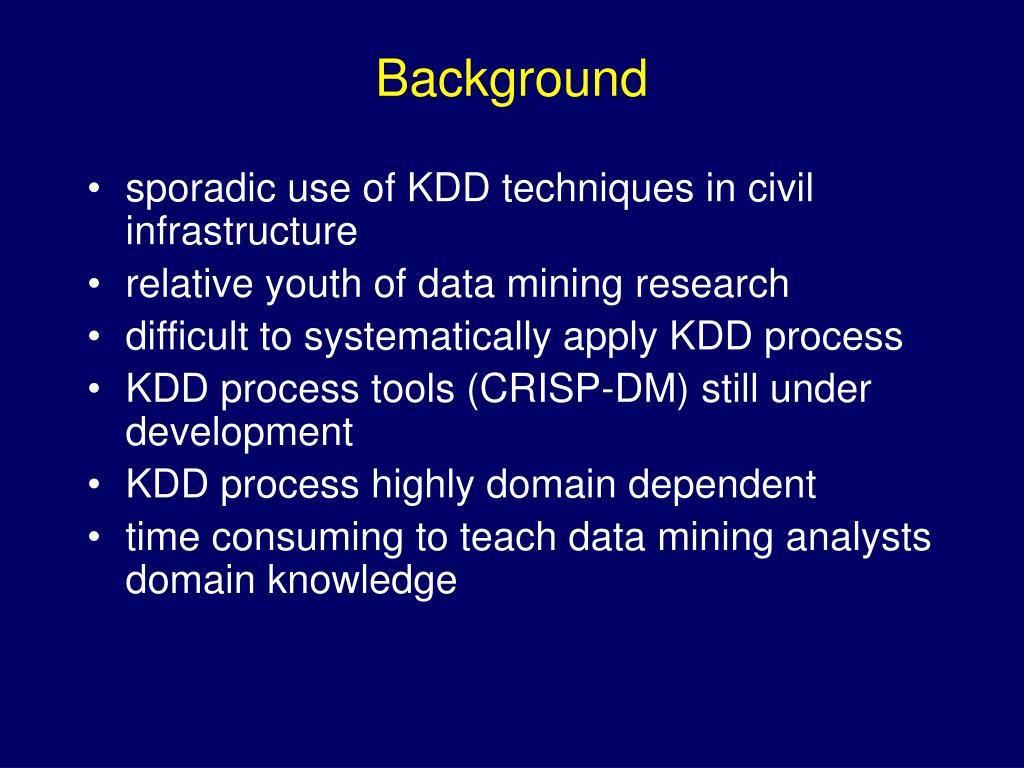 Background

• sporadic use of KDD techniques in civil infrastructure
• relative youth of data mining research
• difficult to systematically apply KDD process
• KDD process tools (CRISP-DM) still under development
• KDD process highly domain dependent
• time consuming to teach data mining analysts domain knowledge